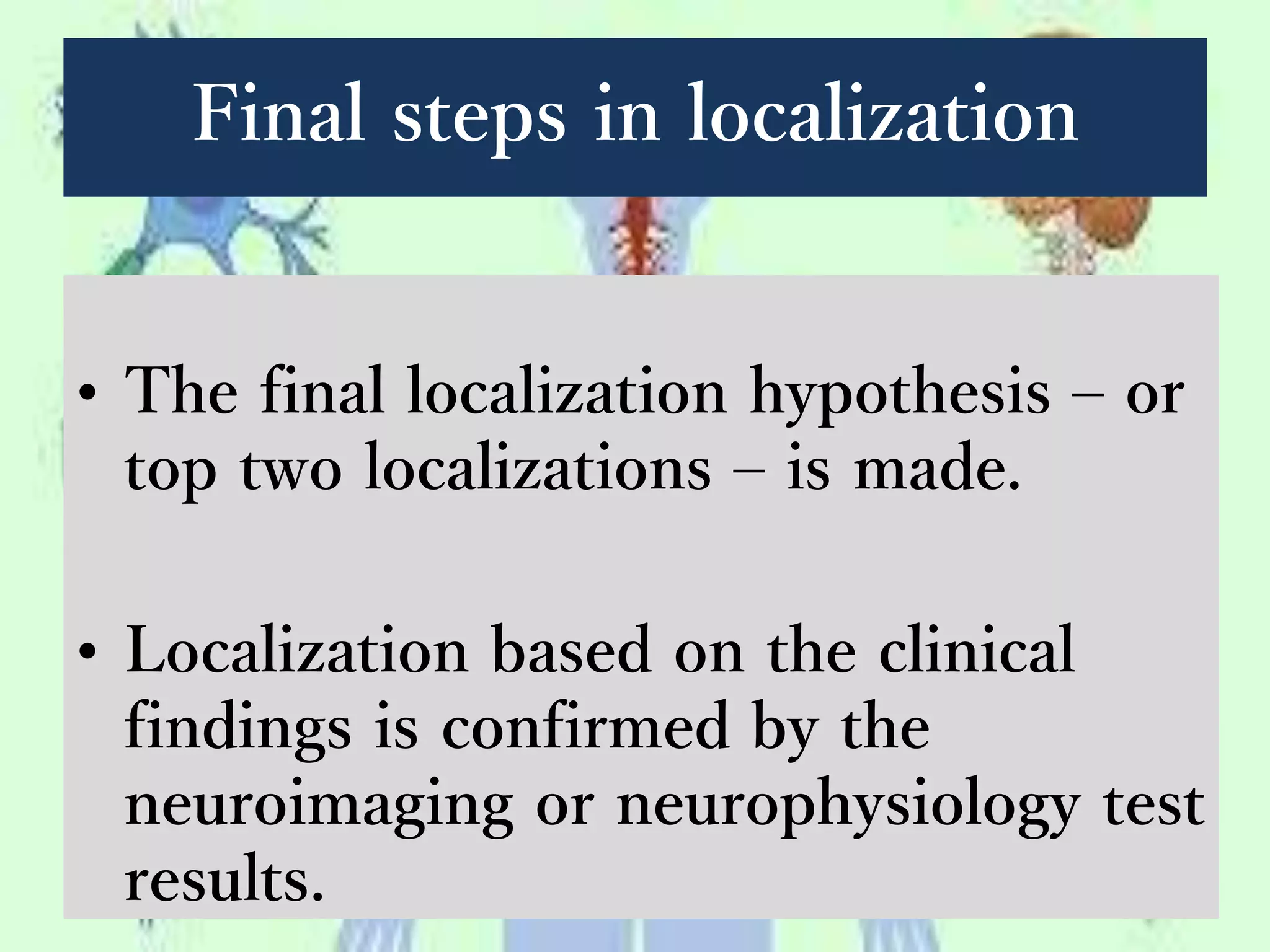 Final steps in localization

• The final localization hypothesis – or top two localizations – is made.

• Localization based on the clinical findings is confirmed by the neuroimaging or neurophysiology test results.